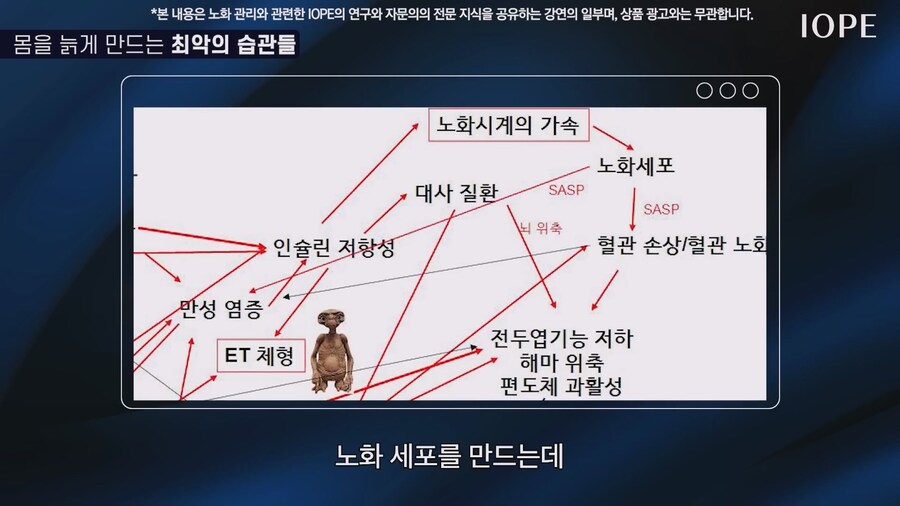 *본 내용은 노화 관리와 관련한 IOPE의 연구와 자문의의 전문 지식을 공유하는 강연의 일부며, 상품 광고와는 무관합니다.

IOPE

몸을 늙게 만드는 최악의 습관들

노화시계의 가속

노화세포

대사 질환

SASP

SASP

뇌 위축

인슐린 저항성

혈관 손상/혈관 노화

만성 염증

ET 체형

전두엽기능 저하
해마 위축
편도체 과활성

노화 세포를 만드는데